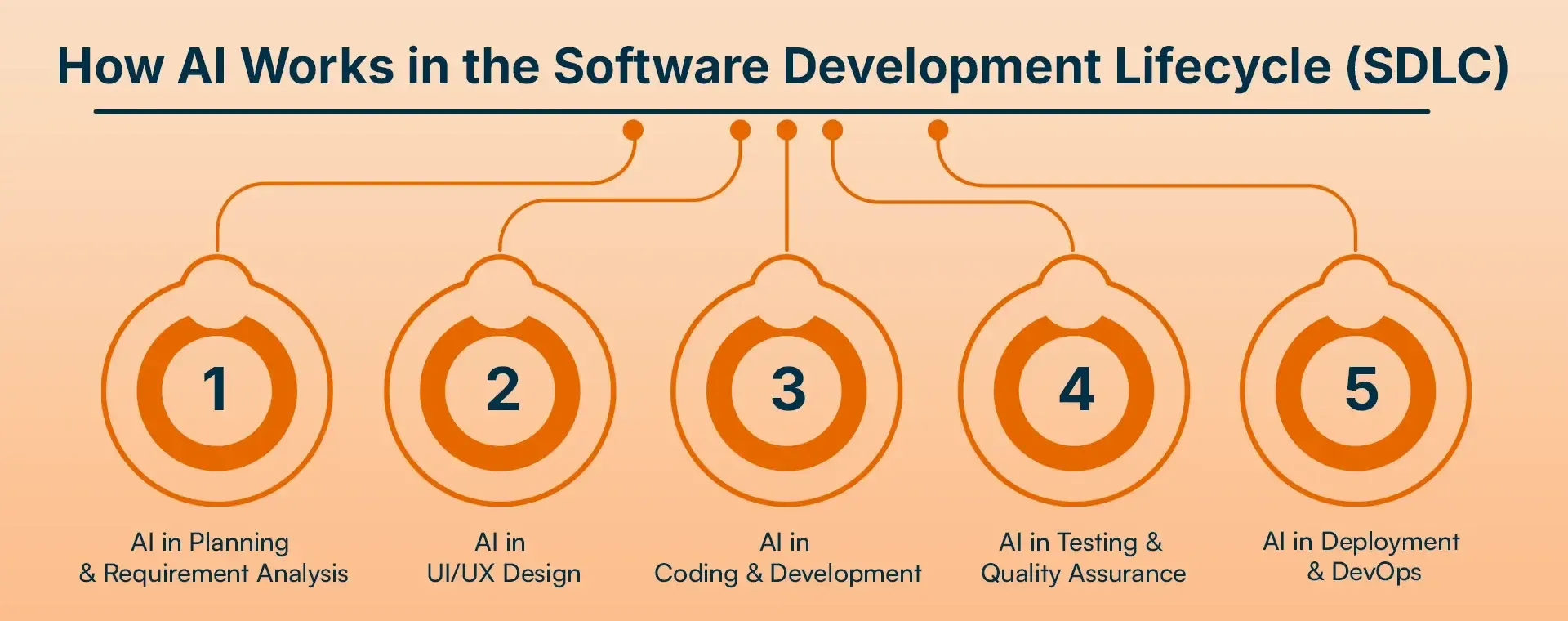 How AI Works in the Software Development Lifecycle (SDLC)

1

AI in Planning & Requirement Analysis

2

AI in UI/UX Design

3

AI in Coding & Development

4

AI in Testing & Quality Assurance

5

AI in Deployment & DevOps